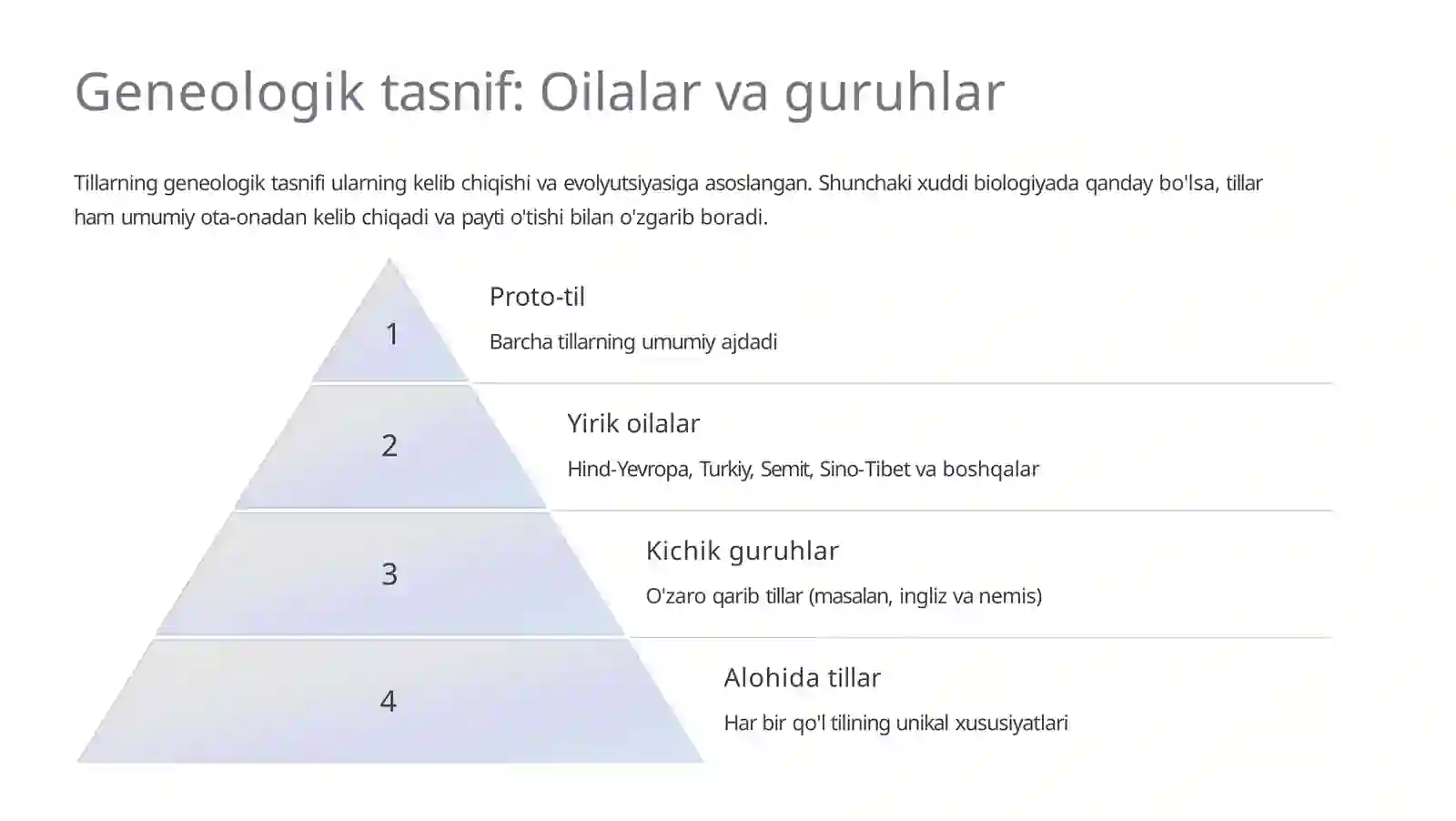 Geneologik tasnif: Oilalar va guruhlar

Tillarning geneologik tasnifi ularning kelib chiqishi va evolyutsiyasiga asoslangan. Shunchaki xuddi biologiyada qanday bo'lsa, tillar ham umumiy ota-onadan kelib chiqadi va payti o'tishi bilan o'zgarib boradi.

1

Proto-til

Barcha tillarning umumiy ajdadi

2

Yirik oilalar

Hind-Yevropa, Turkiy, Semit, Sino-Tibet va boshqalar

3

Kichik guruhlar

O'zaro qarib tillar (masalan, ingliz va nemis)

4

Alohida tillar

Har bir qo'l tilining unikal xususiyatlari